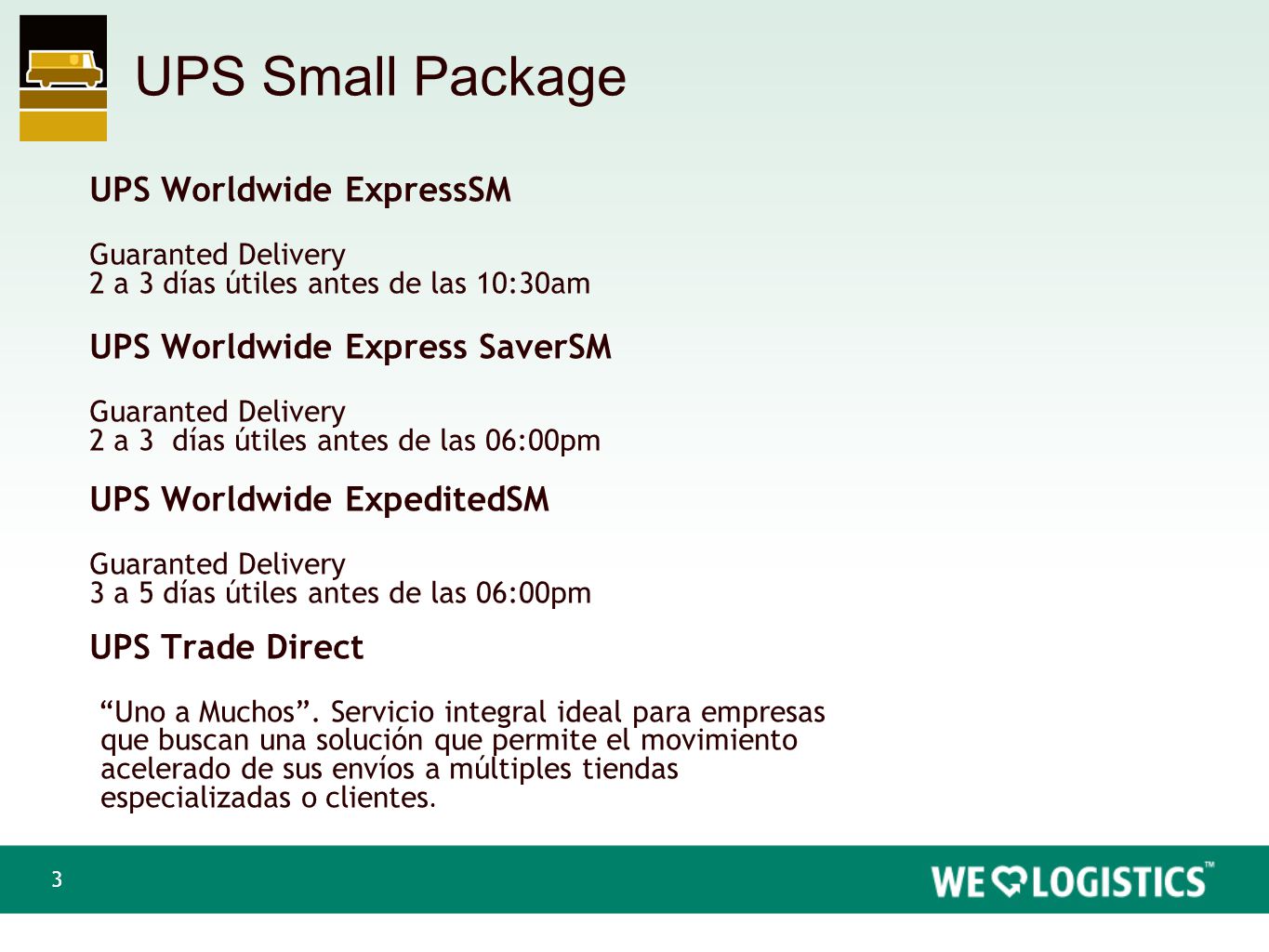 UPS Small Package

UPS Worldwide ExpressSM

Guaranted Delivery
2 a 3 días útiles antes de las 10:30am

UPS Worldwide Express SaverSM

Guaranted Delivery
2 a 3 días útiles antes de las 06:00pm

UPS Worldwide ExpeditedSM

Guaranted Delivery
3 a 5 días útiles antes de las 06:00pm

UPS Trade Direct

“Uno a Muchos”. Servicio integral ideal para empresas que buscan una solución que permite el movimiento acelerado de sus envíos a múltiples tiendas especializadas o clientes.

3

WE LOGISTICS™